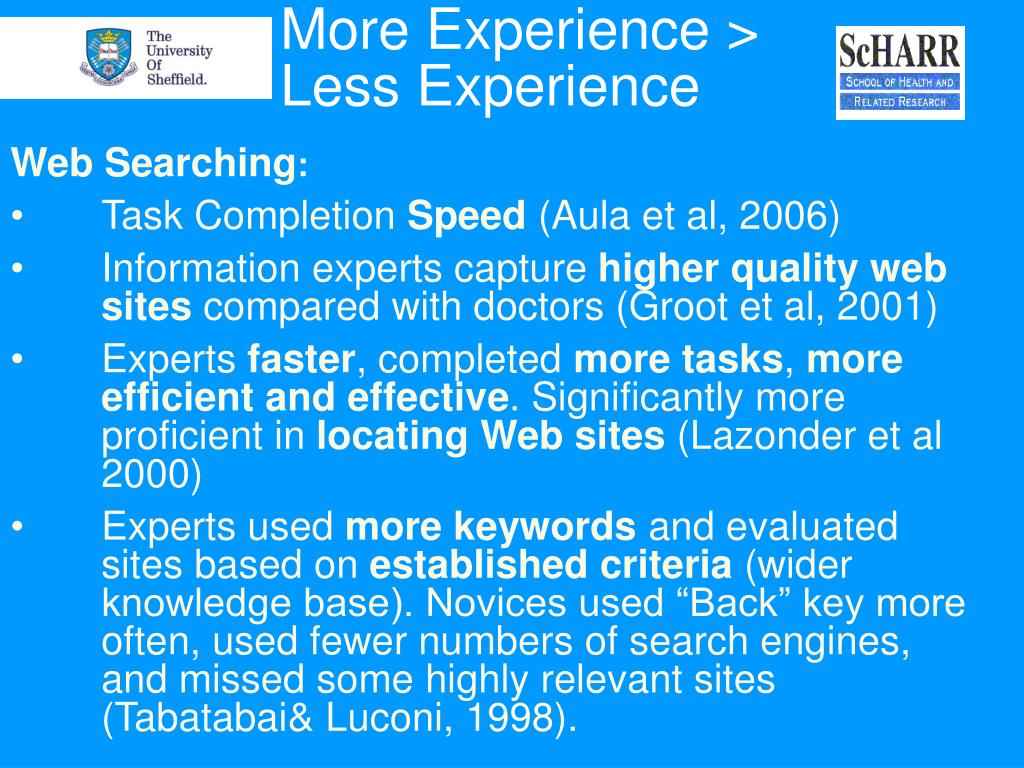 The University Of Sheffield.

More Experience > Less Experience

ScHARR
School of Health and Related Research

Web Searching:

• Task Completion Speed (Aula et al, 2006)

• Information experts capture higher quality web sites compared with doctors (Groot et al, 2001)

• Experts faster, completed more tasks, more efficient and effective. Significantly more proficient in locating Web sites (Lazonder et al 2000)

• Experts used more keywords and evaluated sites based on established criteria (wider knowledge base). Novices used “Back” key more often, used fewer numbers of search engines, and missed some highly relevant sites (Tabatabai& Luconi, 1998).